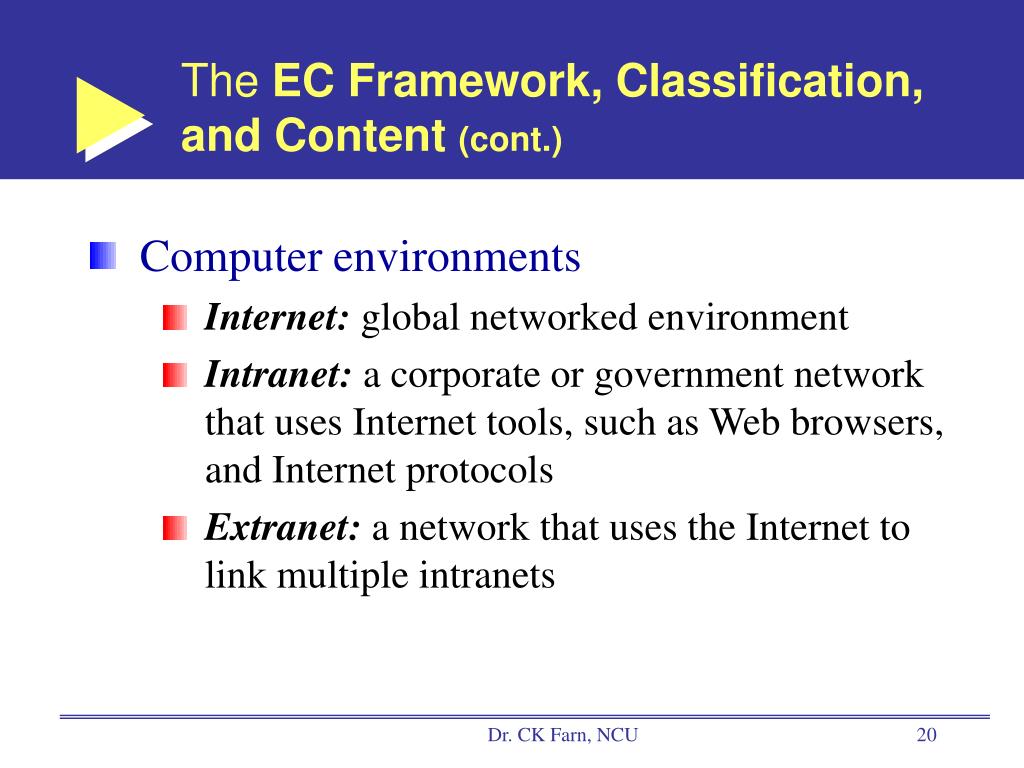 The EC Framework, Classification, and Content (cont.)

Computer environments

Internet: global networked environment

Intranet: a corporate or government network that uses Internet tools, such as Web browsers, and Internet protocols

Extranet: a network that uses the Internet to link multiple intranets

Dr. CK Farn, NCU

20